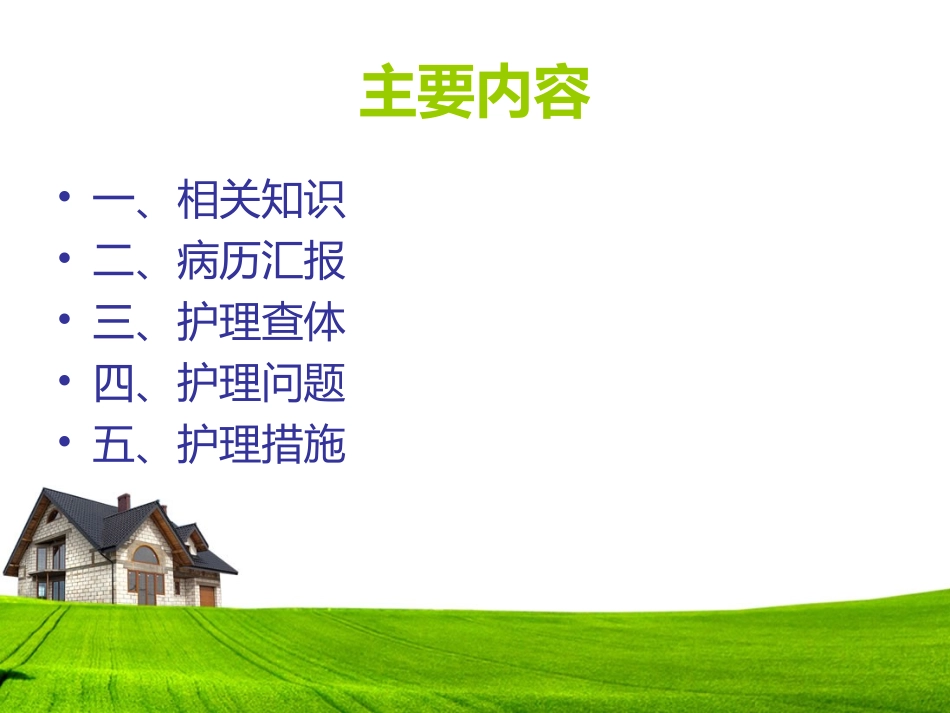 主要内容

• 一、相关知识
• 二、病历汇报
• 三、护理查体
• 四、护理问题
• 五、护理措施